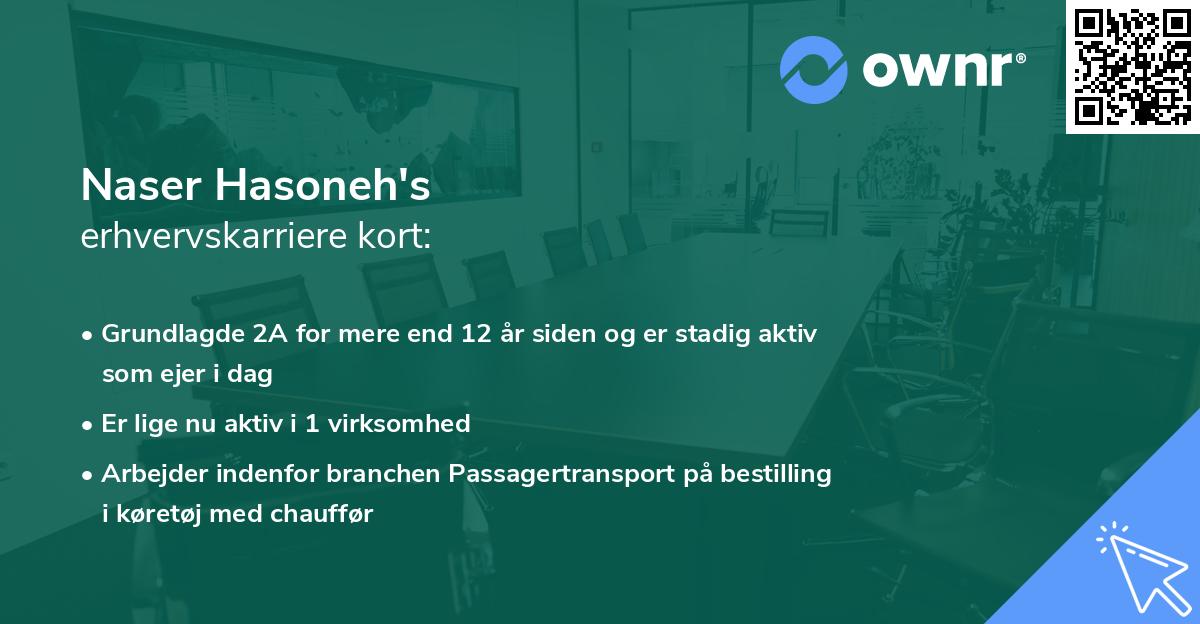 ownr®

Naser Hasoneh's
erhvervskarriere kort:

• Grundlagde 2A for mere end 12 år siden og er stadig aktiv som ejer i dag

• Er lige nu aktiv i 1 virksomhed

• Arbejder indenfor branchen Passagertransport på bestilling i køretøj med chauffør